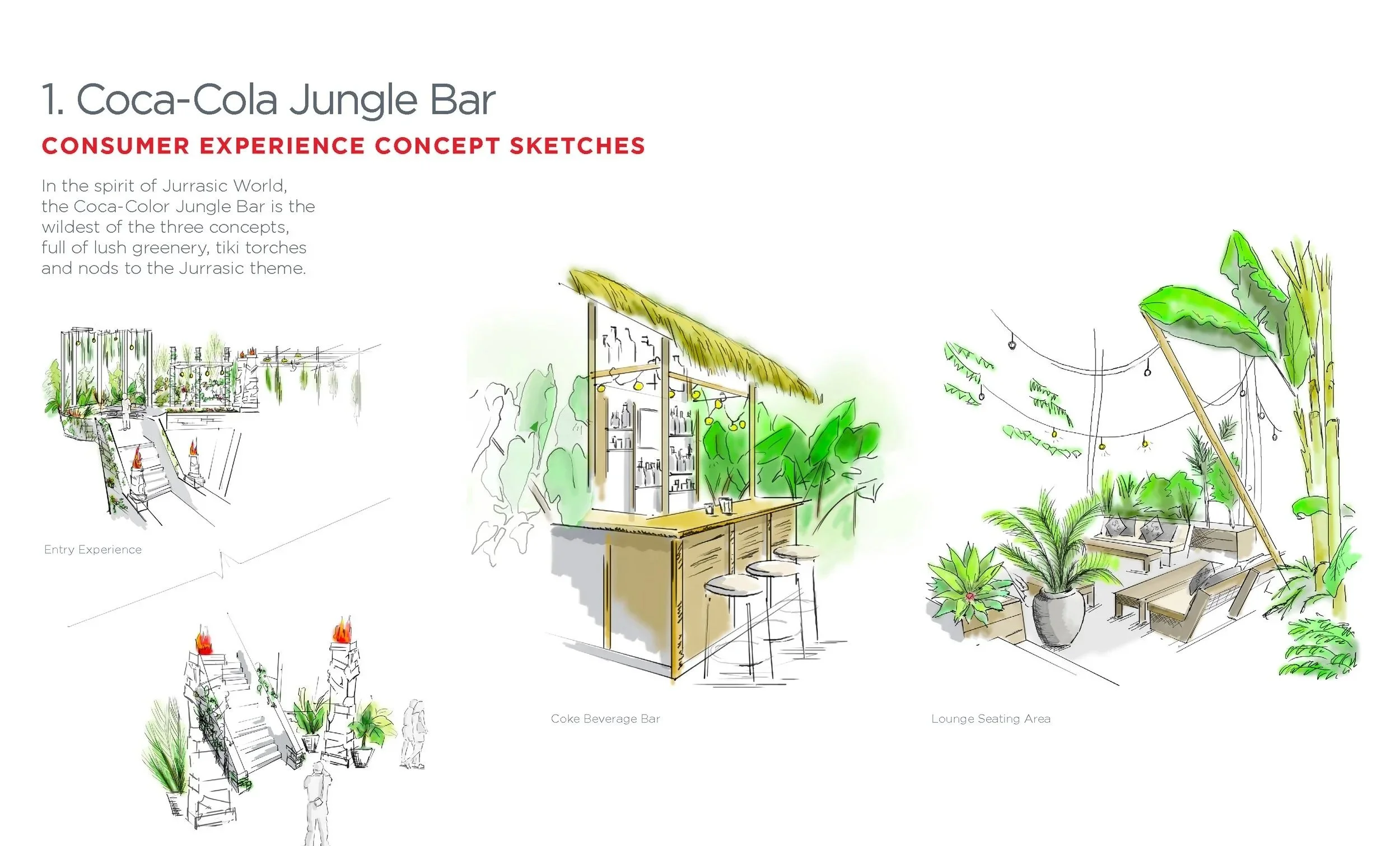 1. Coca-Cola Jungle Bar

CONSUMER EXPERIENCE CONCEPT SKETCHES

In the spirit of Jurrasic World, the Coca-Color Jungle Bar is the wildest of the three concepts, full of lush greenery, tiki torches and nods to the Jurrasic theme.

Entry Experience

Coke Beverage Bar

Lounge Seating Area